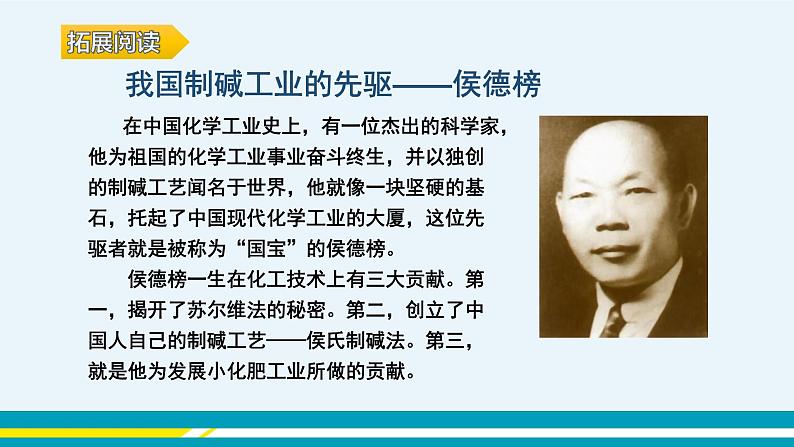 拓展阅读

我国制碱工业的先驱——侯德榜

在中国化学工业史上，有一位杰出的科学家，他为祖国的化学工业事业奋斗终生，并以独创的制碱工艺闻名于世界，他就像一块坚硬的基石，托起了中国现代化学工业的大厦，这位先驱者就是被称为“国宝”的侯德榜。

侯德榜一生在化工技术上有三大贡献。第一，揭开了苏尔维法的秘密。第二，创立了中国人自己的制碱工艺——侯氏制碱法。第三，就是他为发展小化肥工业所做的贡献。